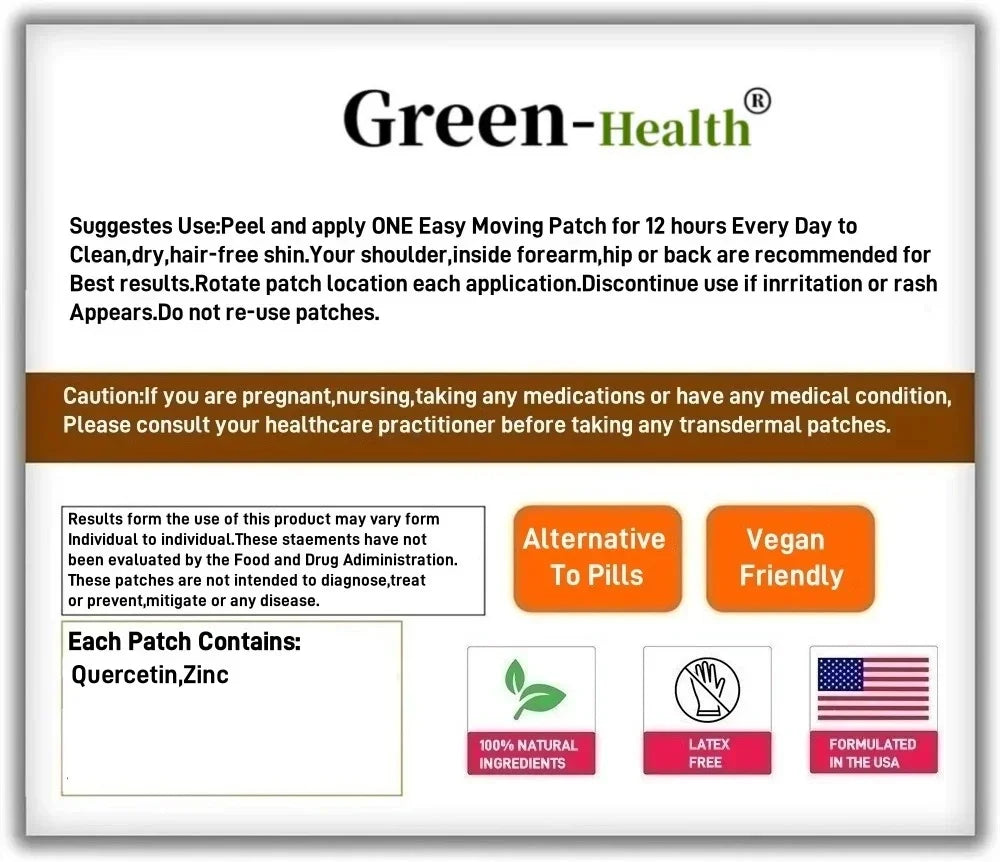 Green-Health®

Suggestes Use:Peel and apply ONE Easy Moving Patch for 12 hours Every Day to Clean,dry,hair-free shin.Your shoulder,inside forearm,hip or back are recommended for Best results.Rotate patch location each application.Discontinue use if inrritation or rash Appears.Do not re-use patches.

Caution:If you are pregnant,nursing,taking any medications or have any medical condition, Please consult your healthcare practitioner before taking any transdermal patches.

Results form the use of this product may vary form Individual to individual.These staements have not been evaluated by the Food and Drug Adiministration. These patches are not intended to diagnose,treat or prevent,mitigate or any disease.

Alternative To Pills

Vegan Friendly

Each Patch Contains:
Quercetin,Zinc

100% NATURAL INGREDIENTS

LATEX FREE

FORMULATED IN THE USA